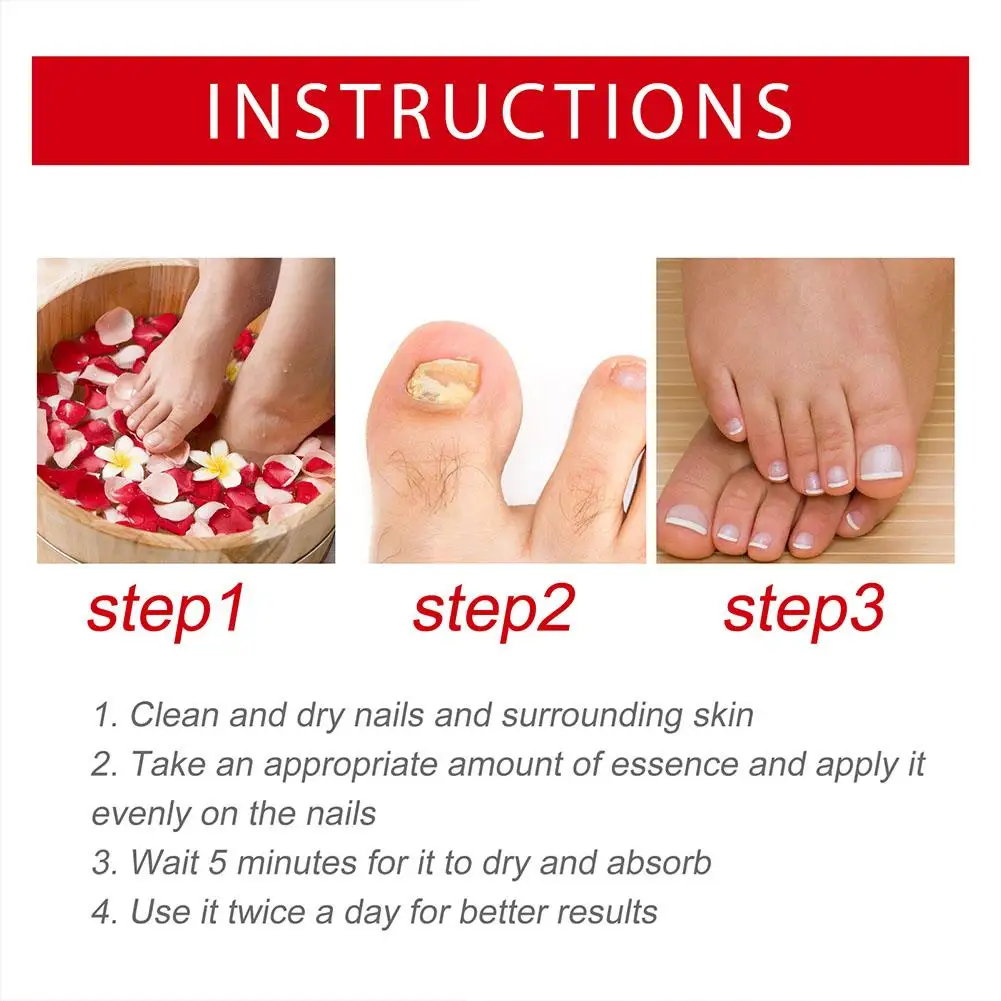 INSTRUCTIONS

step1

step2

step3

1. Clean and dry nails and surrounding skin
2. Take an appropriate amount of essence and apply it evenly on the nails
3. Wait 5 minutes for it to dry and absorb
4. Use it twice a day for better results